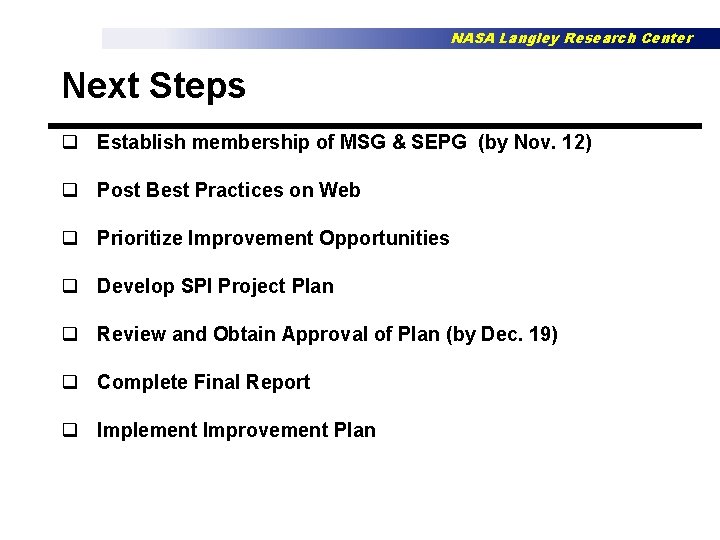 NASA Langley Research Center

Next Steps

❑ Establish membership of MSG & SEPG (by Nov. 12)

❑ Post Best Practices on Web

❑ Prioritize Improvement Opportunities

❑ Develop SPI Project Plan

❑ Review and Obtain Approval of Plan (by Dec. 19)

❑ Complete Final Report

❑ Implement Improvement Plan